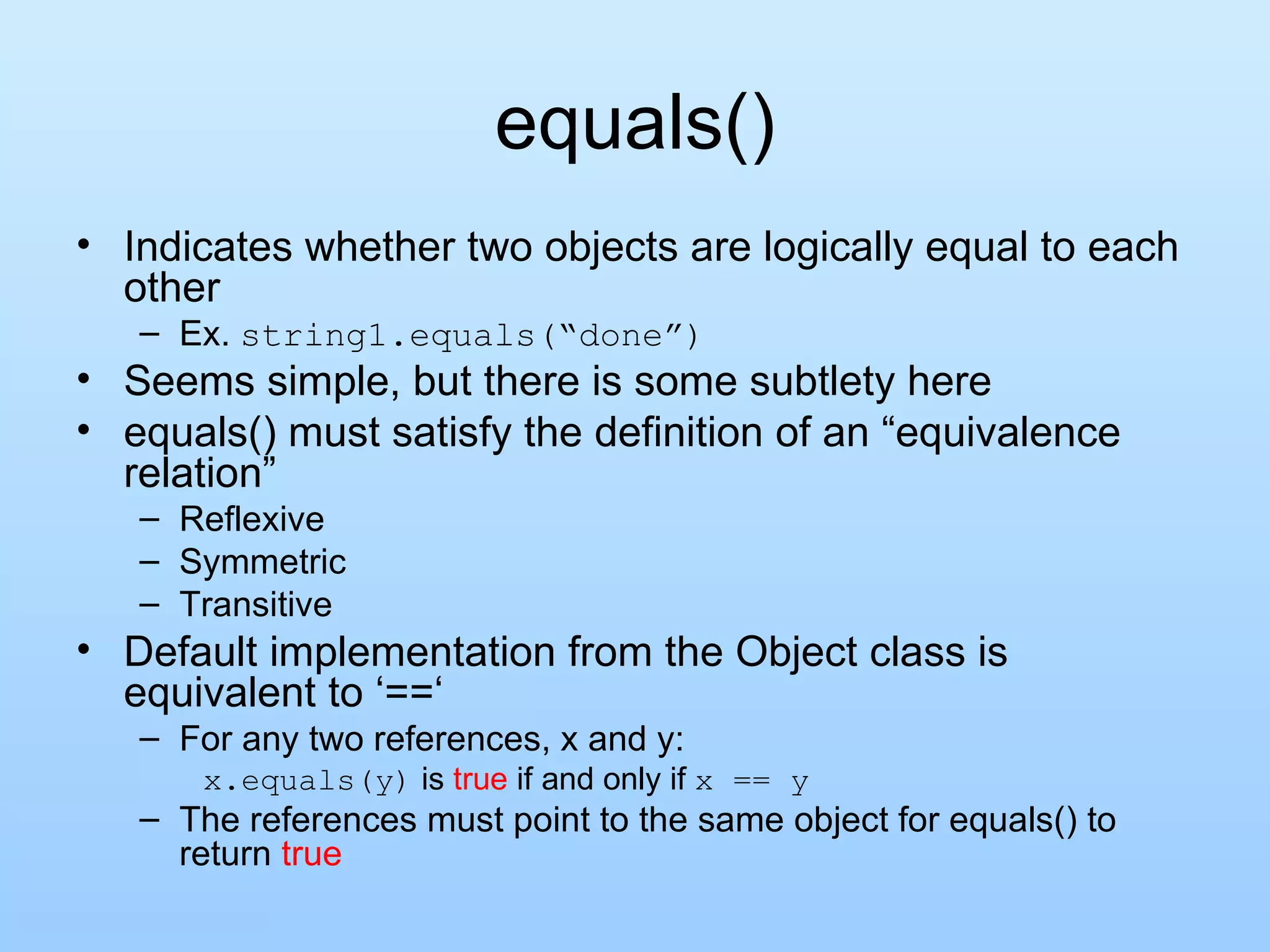 equals()

• Indicates whether two objects are logically equal to each other
  – Ex. string1.equals(“done”)
• Seems simple, but there is some subtlety here
• equals() must satisfy the definition of an “equivalence relation”
  – Reflexive
  – Symmetric
  – Transitive
• Default implementation from the Object class is equivalent to ‘==‘
  – For any two references, x and y:
    x.equals(y) is true if and only if x == y
  – The references must point to the same object for equals() to return true